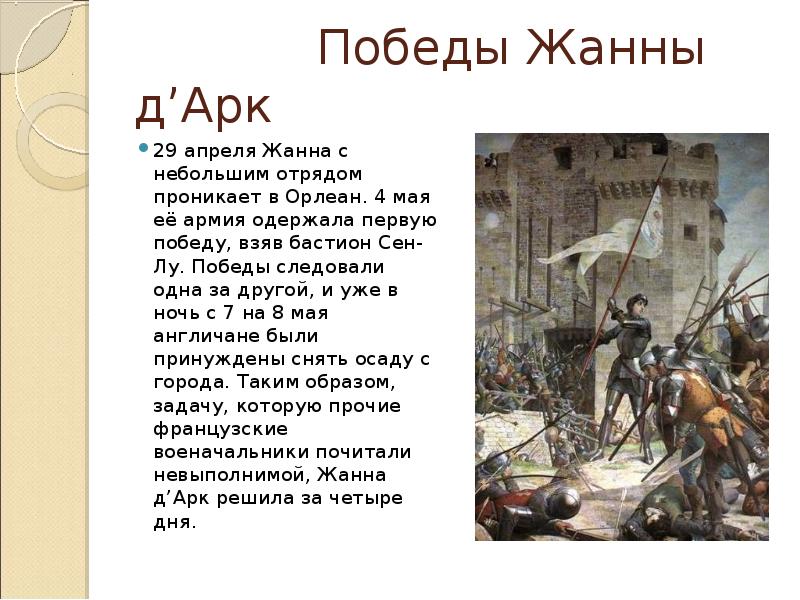 Победы Жанны д’Арк

29 апреля Жанна с небольшим отрядом проникает в Орлеан. 4 мая её армия одержала первую победу, взяв бастион Сен-Лу. Победы следовали одна за другой, и уже в ночь с 7 на 8 мая англичане были принуждены снять осаду с города. Таким образом, задачу, которую прочие французские военачальники почитали невыполнимой, Жанна д’Арк решила за четыре дня.